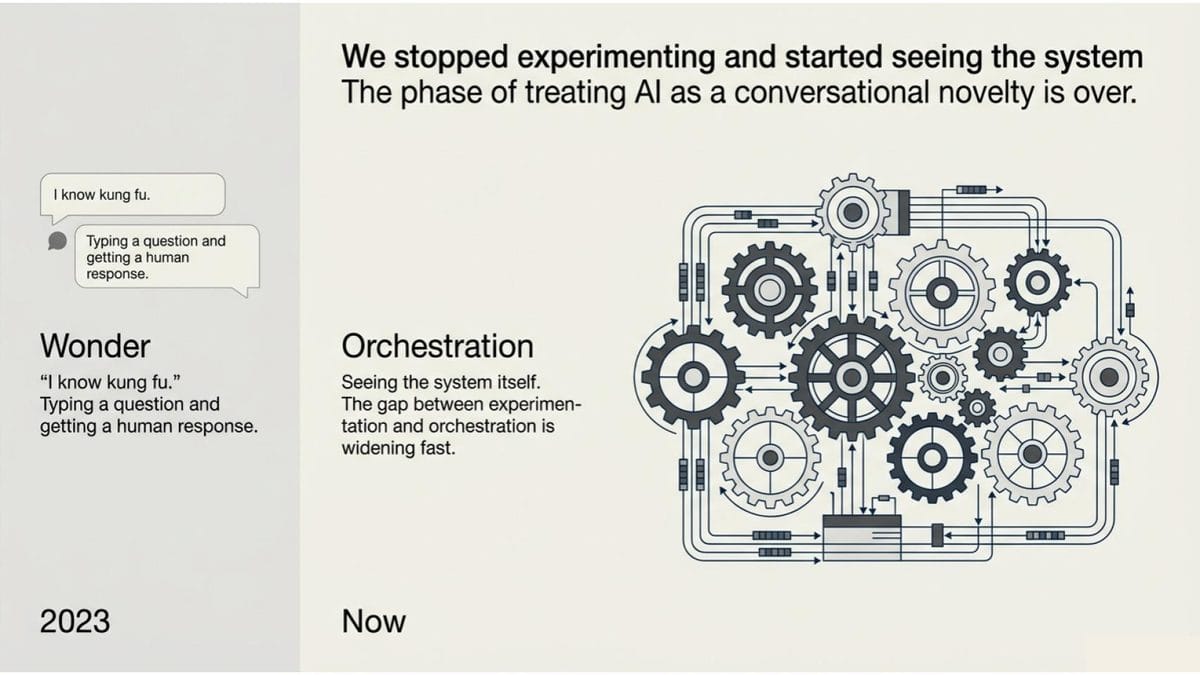 We stopped experimenting and started seeing the system
The phase of treating AI as a conversational novelty is over.

I know kung fu.

Typing a question and getting a human response.

Wonder

"I know kung fu."
Typing a question and getting a human response.

2023

Orchestration

Seeing the system itself.
The gap between experimentation and orchestration is widening fast.

Now